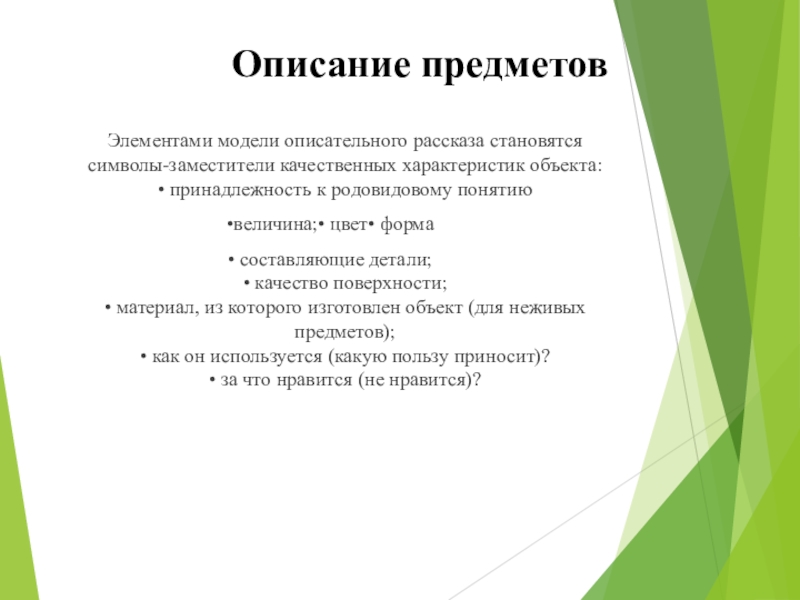 Описание предметов

Элементами модели описательного рассказа становятся символы-заместители качественных характеристик объекта:
• принадлежность к родовидовому понятию

•величина;• цвет• форма

• составляющие детали;
• качество поверхности;
• материал, из которого изготовлен объект (для неживых предметов);
• как он используется (какую пользу приносит)?
• за что нравится (не нравится)?